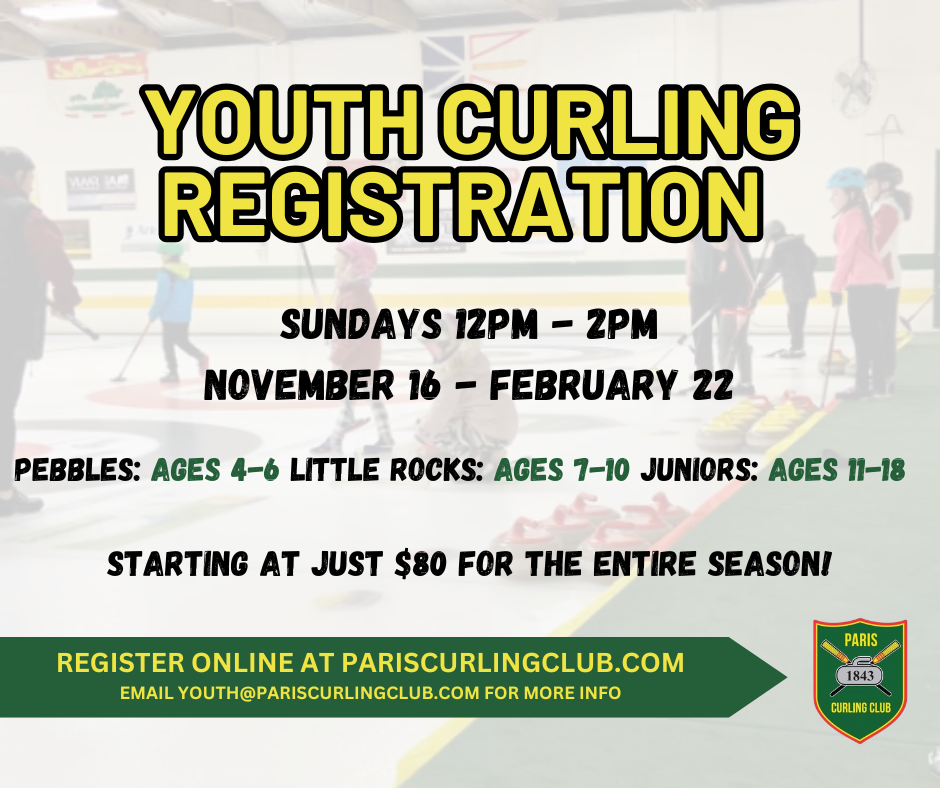 YOUTH CURLING REGISTRATION

SUNDAYS 12PM - 2PM
NOVEMBER 16 - FEBRUARY 22

PEBBLES: AGES 4-6 LITTLE ROCKS: AGES 7-10 JUNIORS: AGES 11-18

STARTING AT JUST $80 FOR THE ENTIRE SEASON!

REGISTER ONLINE AT PARISCURLINGCLUB.COM
EMAIL YOUTH@PARISCURLINGCLUB.COM FOR MORE INFO

PARIS
1843
CURLING CLUB